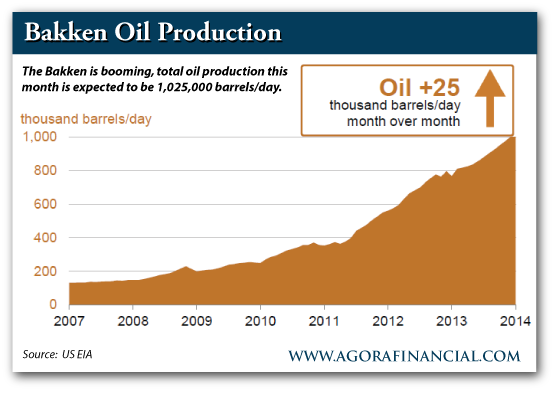 Bakken Oil Production

The Bakken is booming, total oil production this month is expected to be 1,025,000 barrels/day.

Oil +25
thousand barrels/day
month over month

thousand barrels/day

1,000
800
600
400
200
0

2007
2008
2009
2010
2011
2012
2013
2014

Source: US EIA

WWW.AGORAFINANCIAL.COM